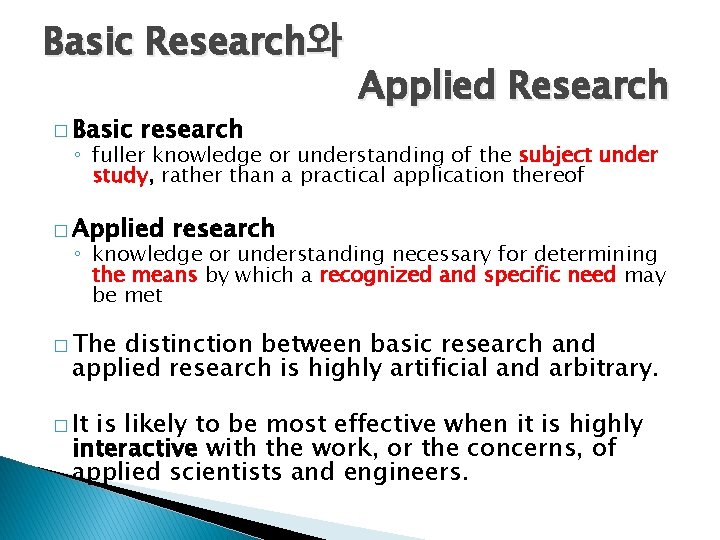 Basic Research와 Applied Research

□ Basic research
◦ fuller knowledge or understanding of the subject under study, rather than a practical application thereof

□ Applied research
◦ knowledge or understanding necessary for determining the means by which a recognized and specific need may be met

□ The distinction between basic research and applied research is highly artificial and arbitrary.

□ It is likely to be most effective when it is highly interactive with the work, or the concerns, of applied scientists and engineers.